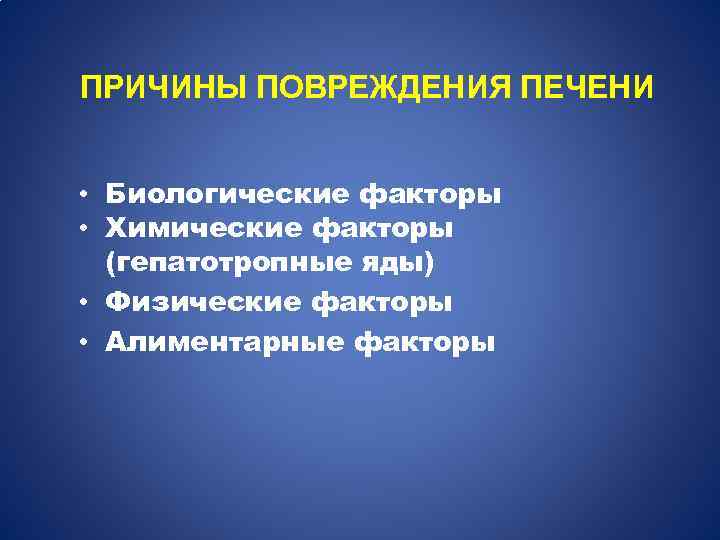 ПРИЧИНЫ ПОВРЕЖДЕНИЯ ПЕЧЕНИ

• Биологические факторы
• Химические факторы (гепатотропные яды)
• Физические факторы
• Алиментарные факторы